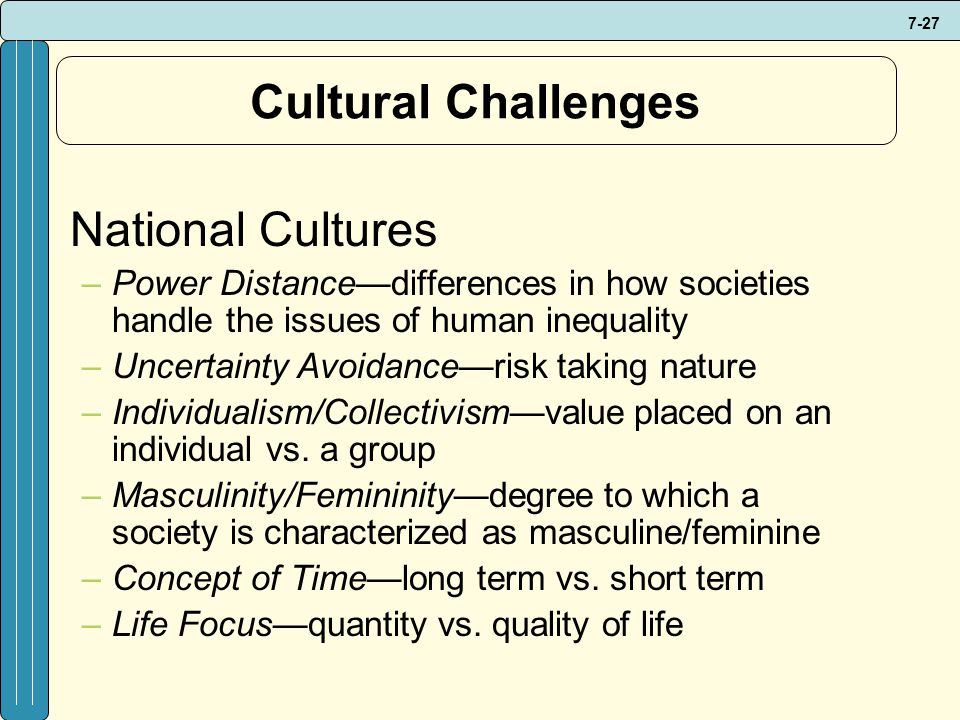 7-27

Cultural Challenges

National Cultures

– Power Distance—differences in how societies handle the issues of human inequality
– Uncertainty Avoidance—risk taking nature
– Individualism/Collectivism—value placed on an individual vs. a group
– Masculinity/Femininity—degree to which a society is characterized as masculine/feminine
– Concept of Time—long term vs. short term
– Life Focus—quantity vs. quality of life